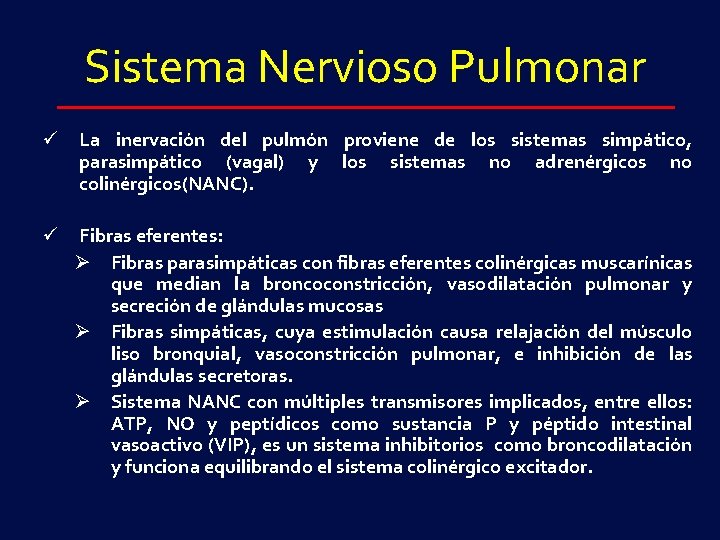 Sistema Nervioso Pulmonar

✓ La inervación del pulmón proviene de los sistemas simpático, parasimpático (vagal) y los sistemas no adrenérgicos no colinérgicos(NANC).

✓ Fibras eferentes:

➢ Fibras parasimpáticas con fibras eferentes colinérgicas muscarínicas que median la broncoconstricción, vasodilatación pulmonar y secreción de glándulas mucosas

➢ Fibras simpáticas, cuya estimulación causa relajación del músculo liso bronquial, vasoconstricción pulmonar, e inhibición de las glándulas secretoras.

➢ Sistema NANC con múltiples transmisores implicados, entre ellos: ATP, NO y peptídicos como sustancia P y péptido intestinal vasoactivo (VIP), es un sistema inhibitorios como broncodilatación y funciona equilibrando el sistema colinérgico excitador.